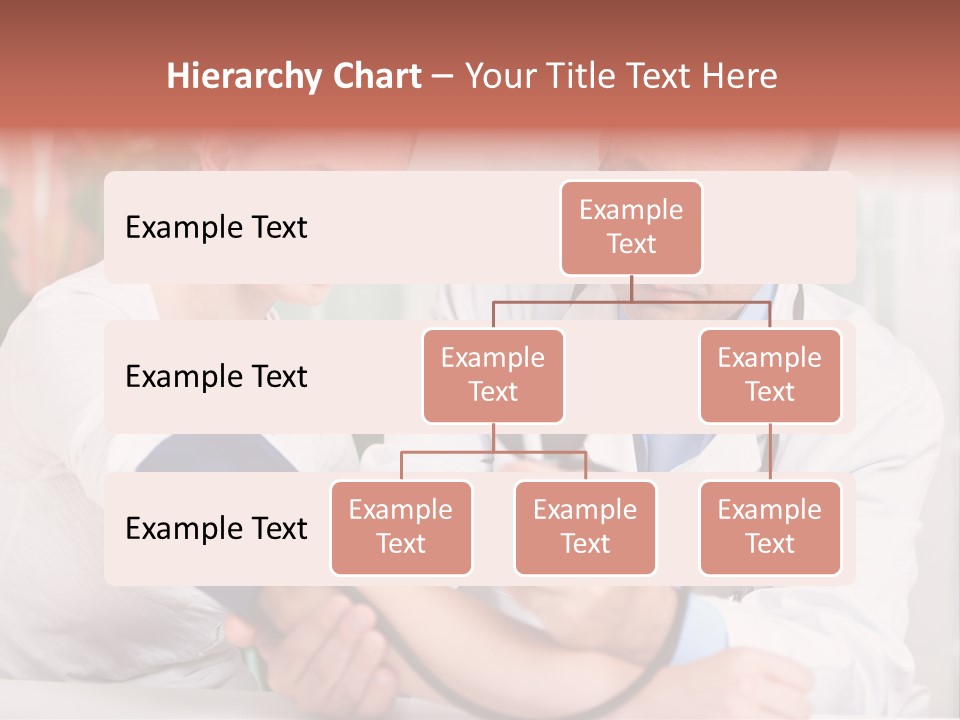 Hierarchy Chart – Your Title Text Here

Example Text

Example Text

Example Text

Example Text

Example Text

Example Text

Example Text

Example Text

Example Text